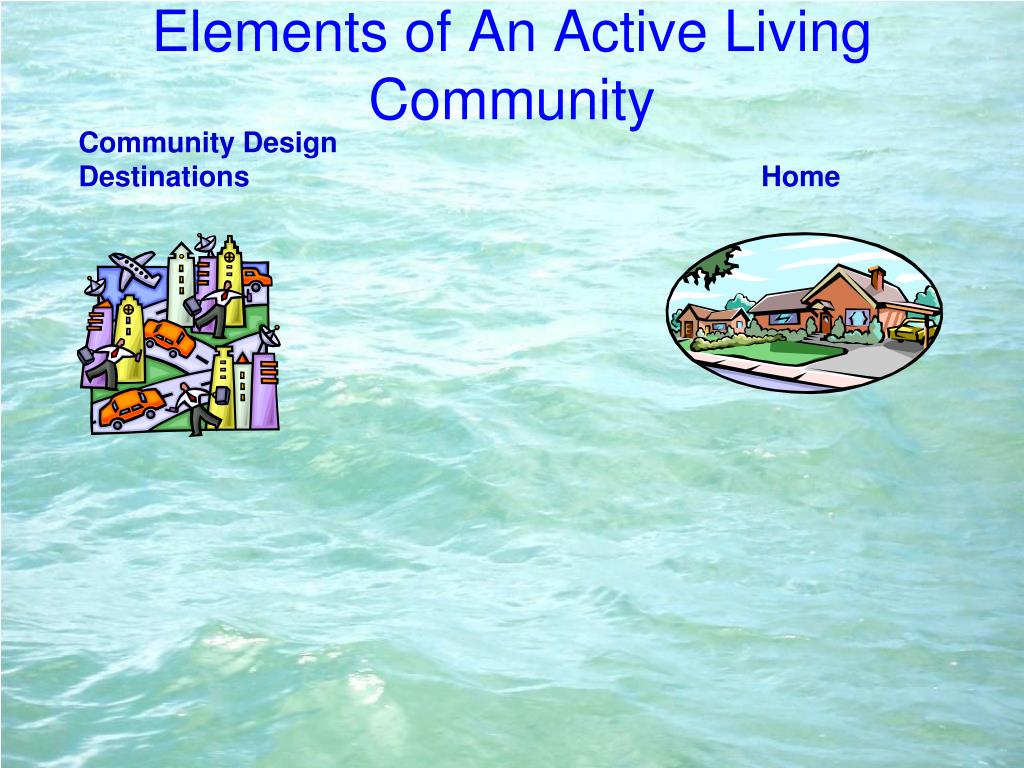 Elements of An Active Living Community

Community Design
Destinations

Home